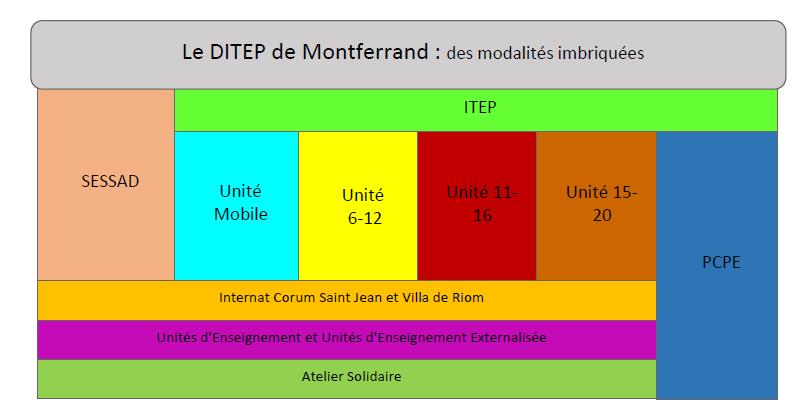 Le DITEP de Montferrand : des modalités imbriquées

SESSAD

ITEP

Unité Mobile

Unité 6-12

Unité 11-16

Unité 15-20

PCPE

Internat Corum Saint Jean et Villa de Riom

Unités d'Enseignement et Unités d'Enseignement Externalisée

Atelier Solidaire